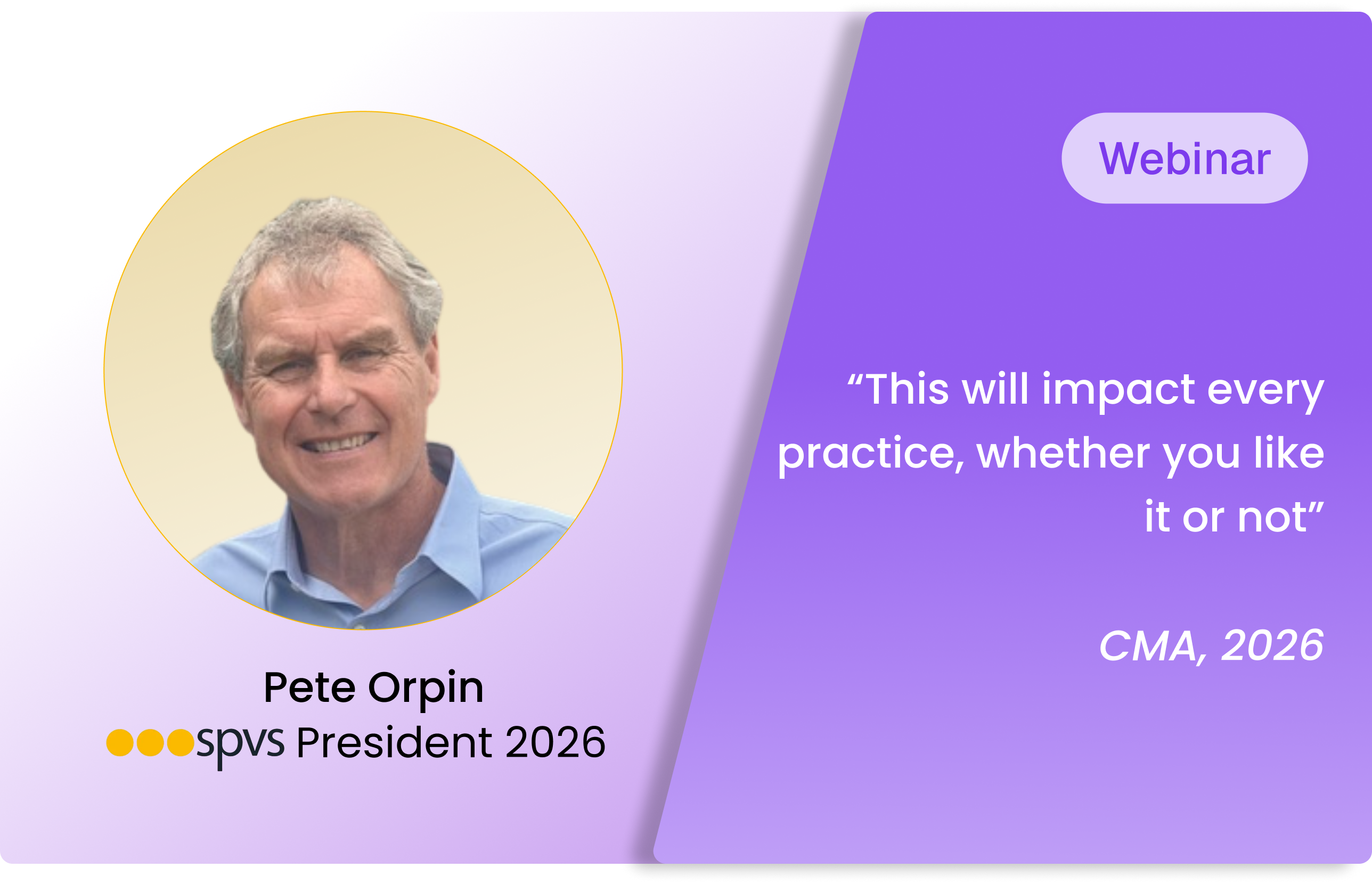 Pete Orpin
spvs President 2026

Webinar

“This will impact every practice, whether you like it or not”

CMA, 2026